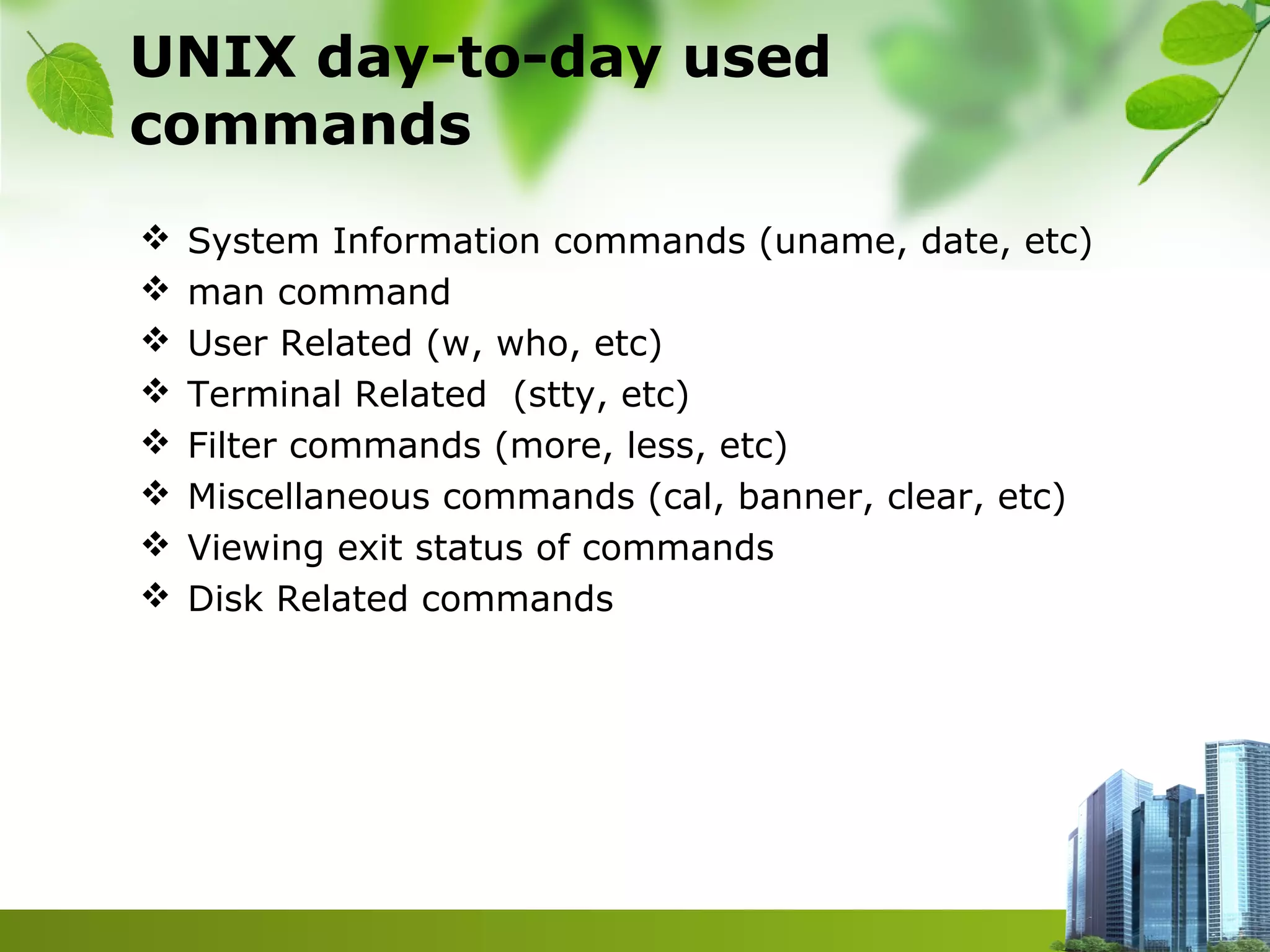 UNIX day-to-day used commands

❖ System Information commands (uname, date, etc)
❖ man command
❖ User Related (w, who, etc)
❖ Terminal Related  (stty, etc)
❖ Filter commands (more, less, etc)
❖ Miscellaneous commands (cal, banner, clear, etc)
❖ Viewing exit status of commands
❖ Disk Related commands